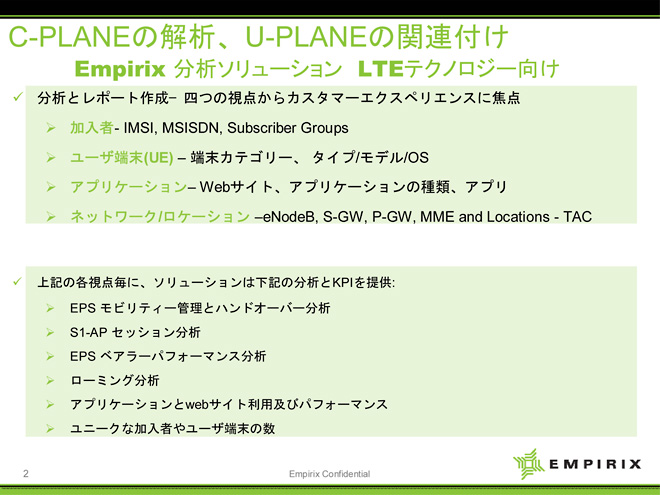 C-PLANEの解析、U-PLANEの関連付け

Empirix 分析ソリューション LTEテクノロジー向け

✓ 分析とレポート作成– 四つの視点からカスタマーエクスペリエンスに焦点

➢ 加入者- IMSI, MSISDN, Subscriber Groups

➢ ユーザ端末(UE) – 端末カテゴリー、 タイプ/モデル/OS

➢ アプリケーション– Webサイト、アプリケーションの種類、アプリ

➢ ネットワーク/ロケーション –eNodeB, S-GW, P-GW, MME and Locations - TAC

✓ 上記の各視点毎に、ソリューションは下記の分析とKPIを提供:

➢ EPS モビリティー管理とハンドオーバー分析

➢ S1-AP セッション分析

➢ EPS ベアラーパフォーマンス分析

➢ ローミング分析

➢ アプリケーションとwebサイト利用及びパフォーマンス

➢ ユニークな加入者やユーザ端末の数

2

Empirix Confidential

EMPIRIX